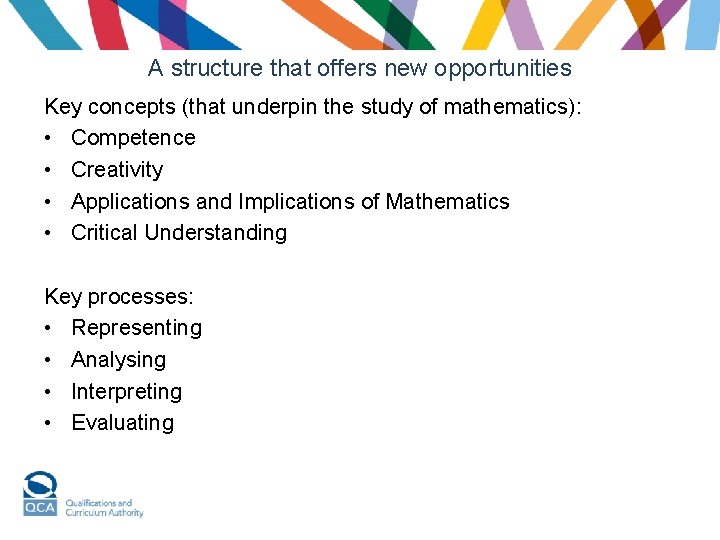 A structure that offers new opportunities

Key concepts (that underpin the study of mathematics):
• Competence
• Creativity
• Applications and Implications of Mathematics
• Critical Understanding

Key processes:
• Representing
• Analysing
• Interpreting
• Evaluating

QCA Qualifications and Curriculum Authority